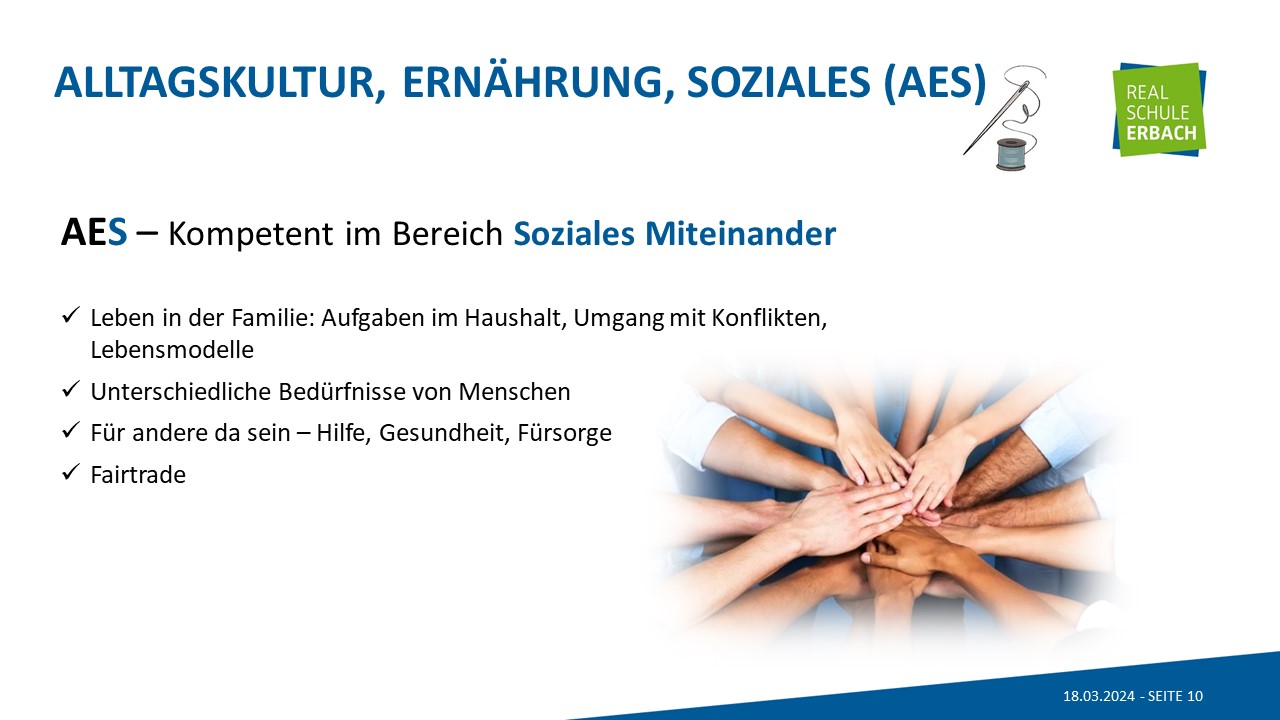 ALLTAGSKULTUR, ERNÄHRUNG, SOZIALES (AES)

REAL
SCHULE
ERBACH

AES – Kompetent im Bereich Soziales Miteinander

✓ Leben in der Familie: Aufgaben im Haushalt, Umgang mit Konflikten, Lebensmodelle
✓ Unterschiedliche Bedürfnisse von Menschen
✓ Für andere da sein – Hilfe, Gesundheit, Fürsorge
✓ Fairtrade

18.03.2024 - SEITE 10